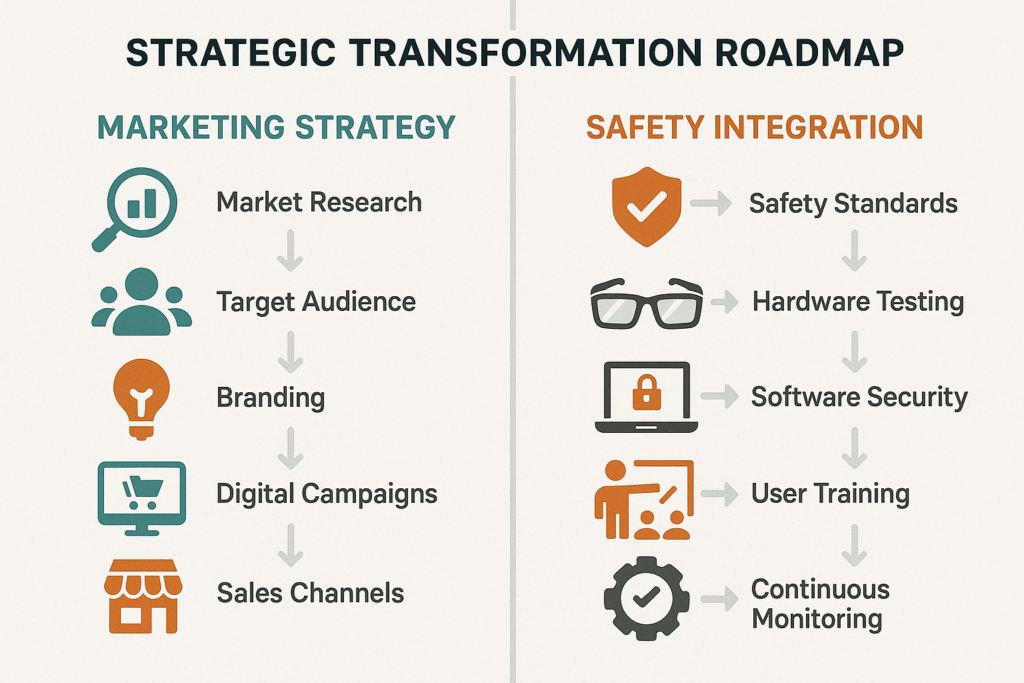 STRATEGIC TRANSFORMATION ROADMAP

MARKETING STRATEGY

Market Research

Target Audience

Branding

Digital Campaigns

Sales Channels

SAFETY INTEGRATION

Safety Standards

Hardware Testing

Software Security

User Training

Continuous Monitoring